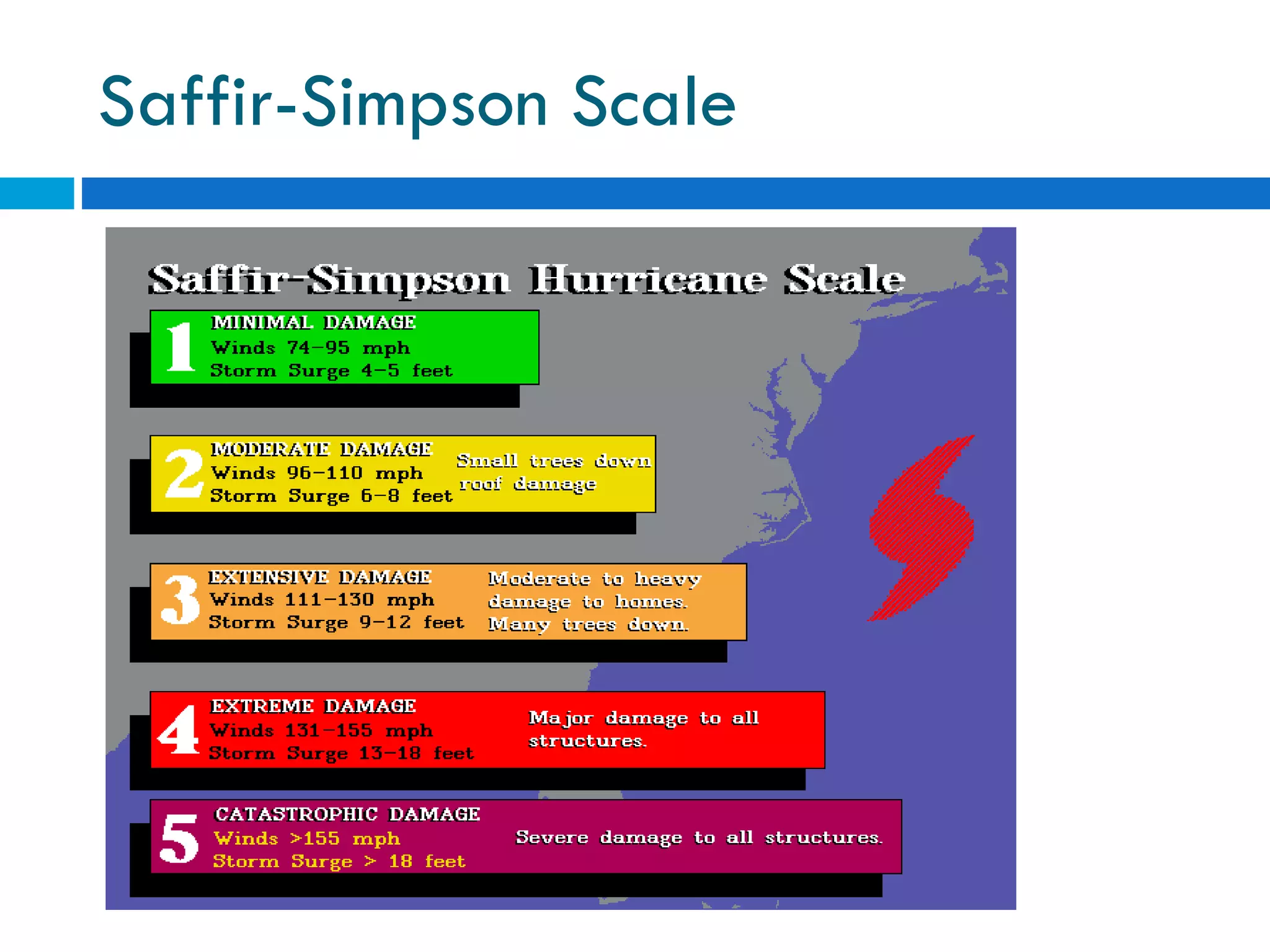 Saffir-Simpson Scale

Saffir-Simpson Hurricane Scale

1
MINIMAL DAMAGE
Winds 74-95 mph
Storm Surge 4-5 feet

2
MODERATE DAMAGE
Winds 96-110 mph
Storm Surge 6-8 feet
Small trees down
roof damage

3
EXTENSIVE DAMAGE
Winds 111-130 mph
Storm Surge 9-12 feet
Moderate to heavy damage to homes. Many trees down.

4
EXTREME DAMAGE
Winds 131-155 mph
Storm Surge 13-18 feet
Major damage to all structures.

5
CATASTROPHIC DAMAGE
Winds >155 mph
Storm Surge > 18 feet
Severe damage to all structures.